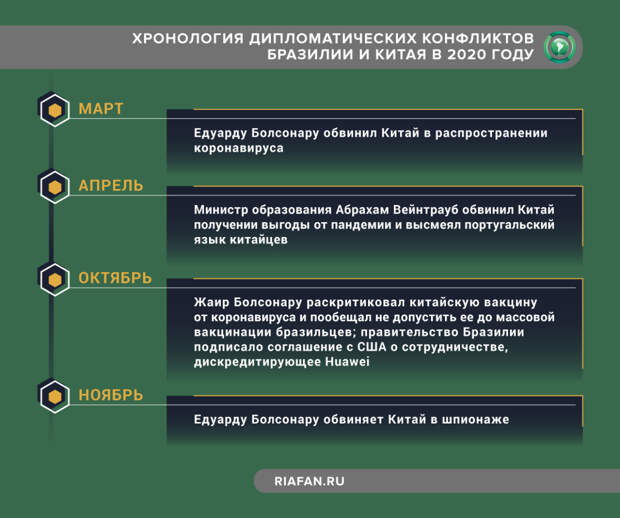 ХРОНОЛОГИЯ ДИПЛОМАТИЧЕСКИХ КОНФЛИКТОВ БРАЗИЛИИ И КИТАЯ В 2020 ГОДУ

МАРТ

Едуарду Болсонару обвинил Китай в распространении коронавируса

АПРЕЛЬ

Министр образования Абрахам Вейнтрауб обвинил Китай получении выгоды от пандемии и высмеял португальский язык китайцев

ОКТЯБРЬ

Жаир Болсонару раскритиковал китайскую вакцину от коронавируса и пообещал не допустить ее до массовой вакцинации бразильцев; правительство Бразилии подписало соглашение с США о сотрудничестве, дискредитирующее Huawei

НОЯБРЬ

Едуарду Болсонару обвиняет Китай в шпионаже

RIAFAN.RU